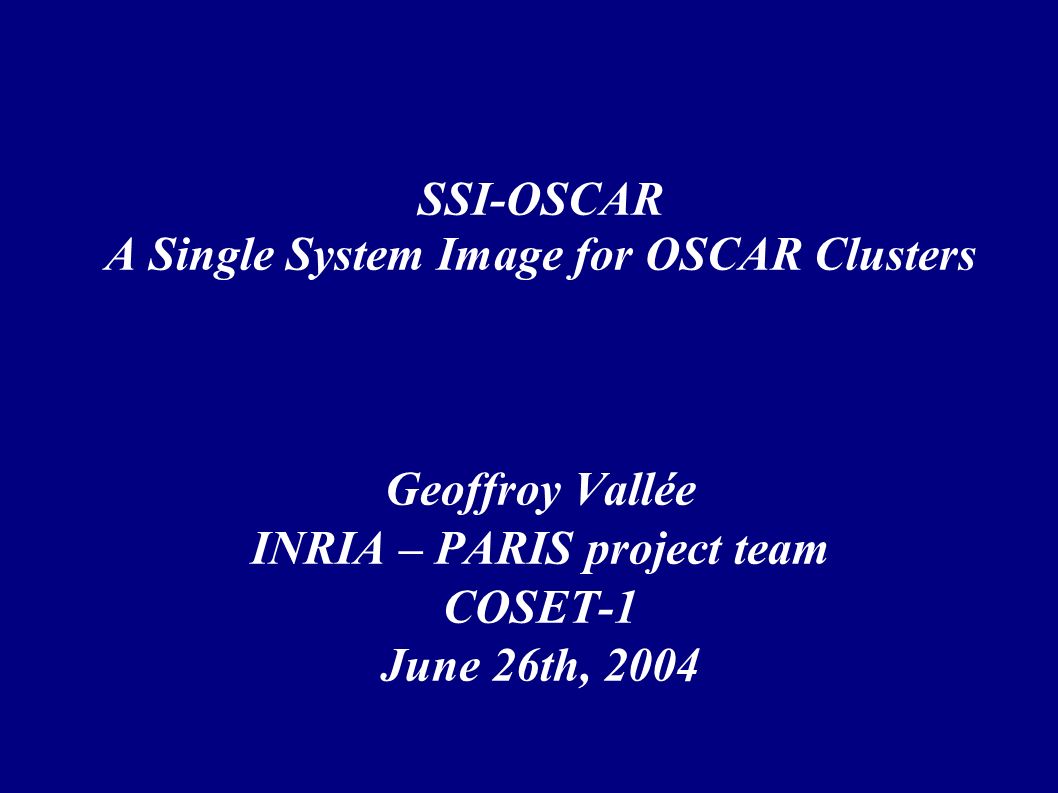 SSI-OSCAR
A Single System Image for OSCAR Clusters

Geoffroy Vallée
INRIA – PARIS project team
COSET-1
June 26th, 2004